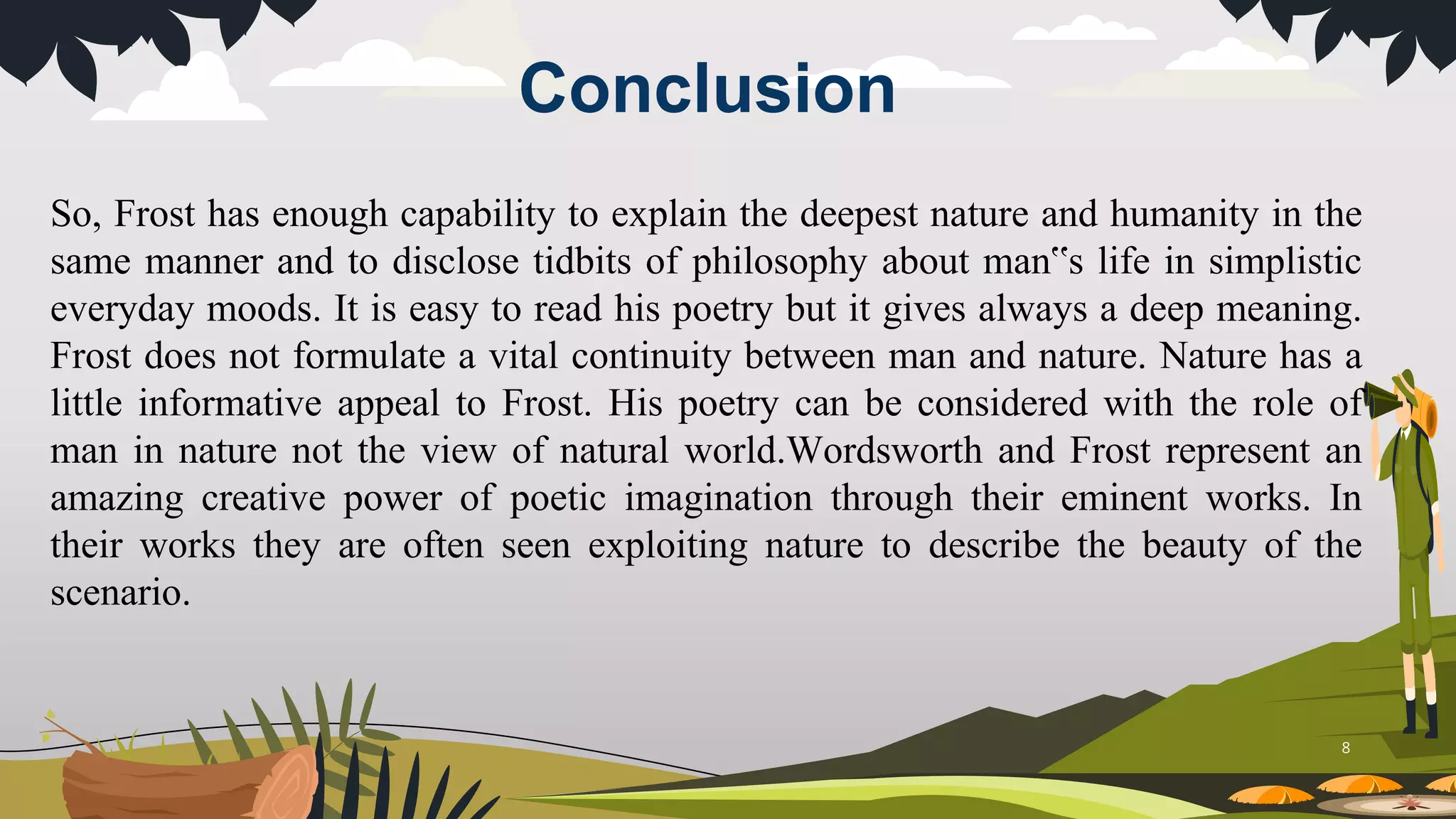 Conclusion

So, Frost has enough capability to explain the deepest nature and humanity in the same manner and to disclose tidbits of philosophy about man‟s life in simplistic everyday moods. It is easy to read his poetry but it gives always a deep meaning. Frost does not formulate a vital continuity between man and nature. Nature has a little informative appeal to Frost. His poetry can be considered with the role of man in nature not the view of natural world.Wordsworth and Frost represent an amazing creative power of poetic imagination through their eminent works. In their works they are often seen exploiting nature to describe the beauty of the scenario.

8